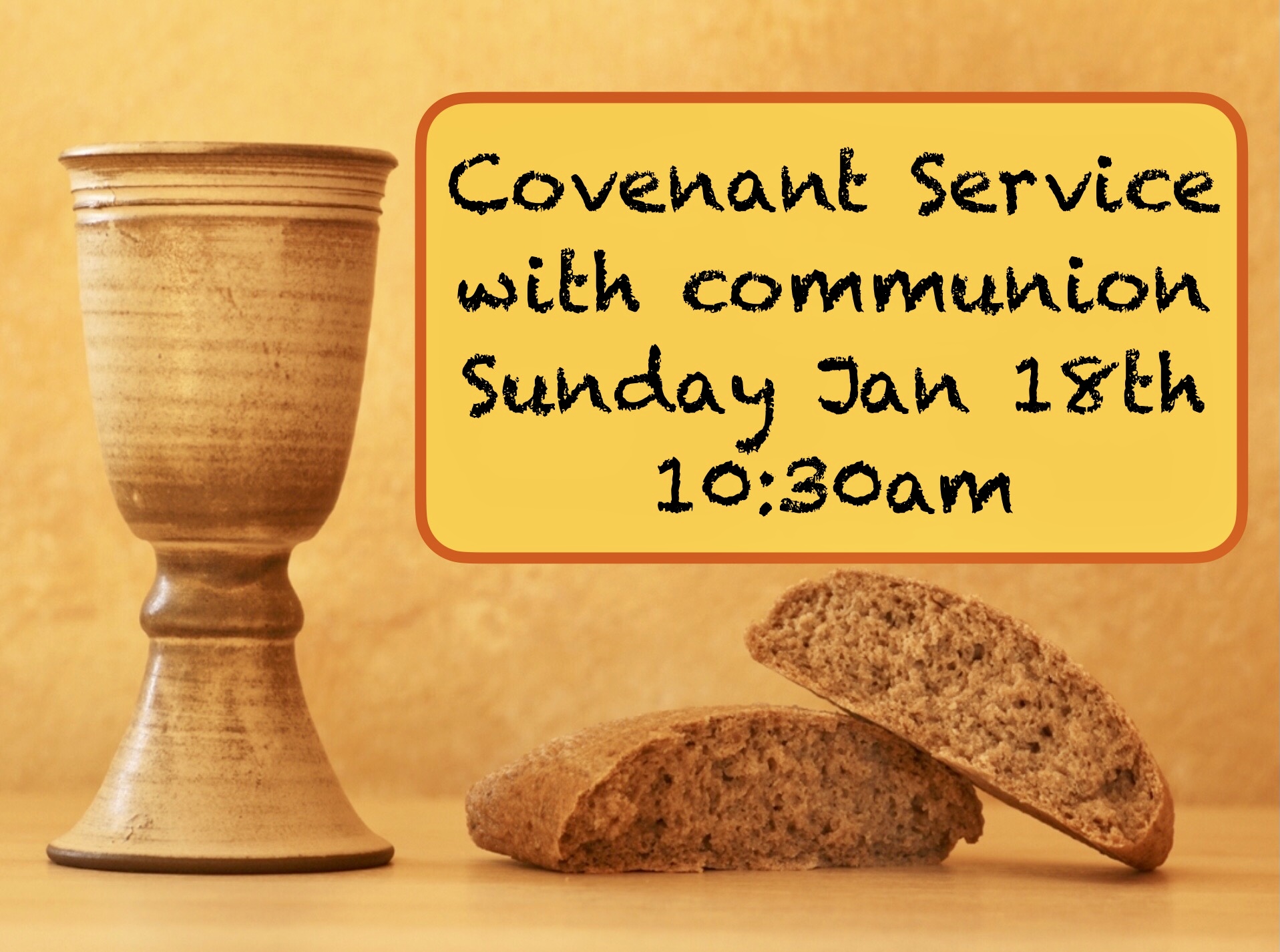 Covenant Service
with communion
Sunday Jan 18th
10:30am